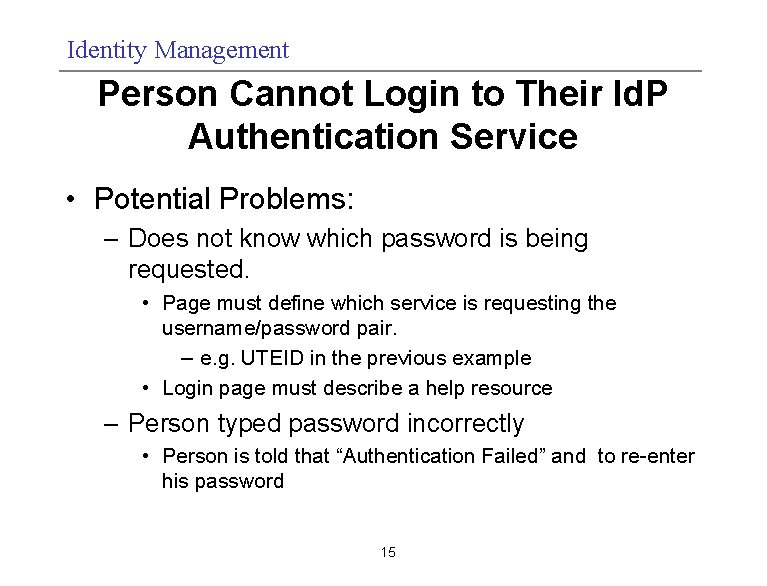 Identity Management

Person Cannot Login to Their IdP Authentication Service

• Potential Problems:
– Does not know which password is being requested.
• Page must define which service is requesting the username/password pair.
– e.g. UTEID in the previous example
• Login page must describe a help resource
– Person typed password incorrectly
• Person is told that “Authentication Failed” and to re-enter his password

15